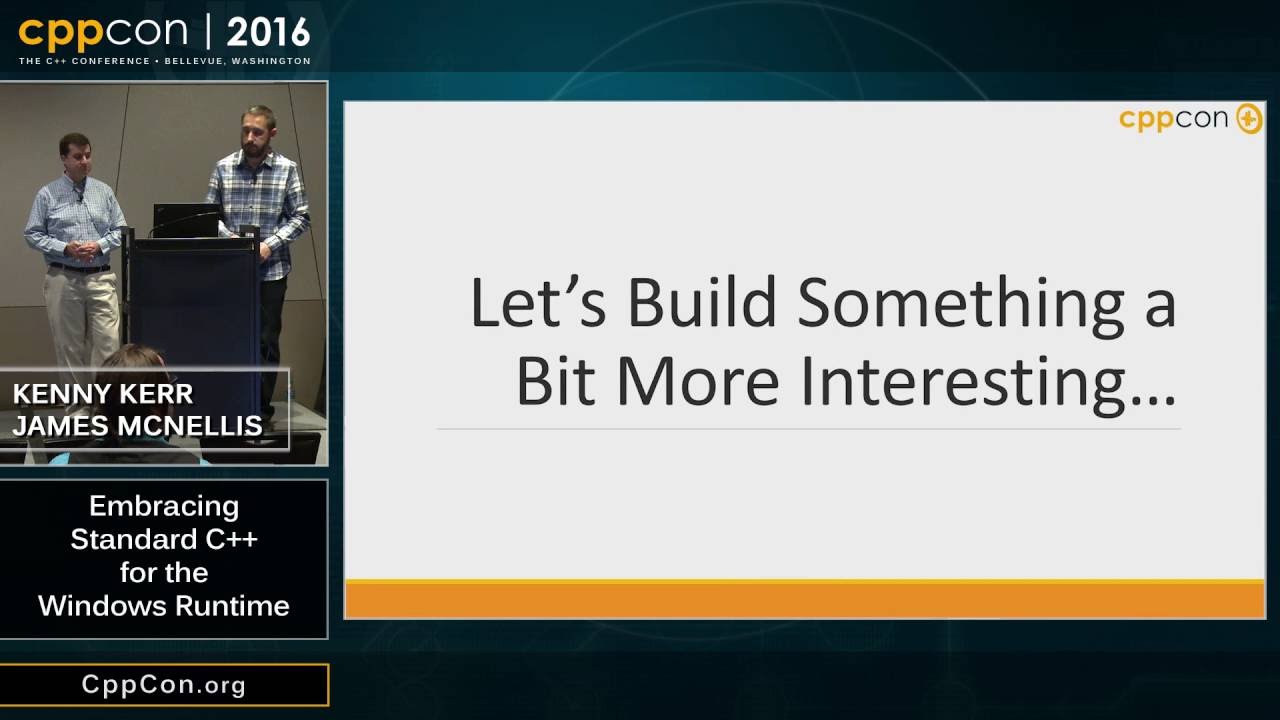 cppcon | 2016
THE C++ CONFERENCE • BELLEVUE, WASHINGTON

KENNY KERR
JAMES MCNELLIS

Embracing Standard C++ for the Windows Runtime

CppCon.org

cppcon

Let's Build Something a Bit More Interesting…